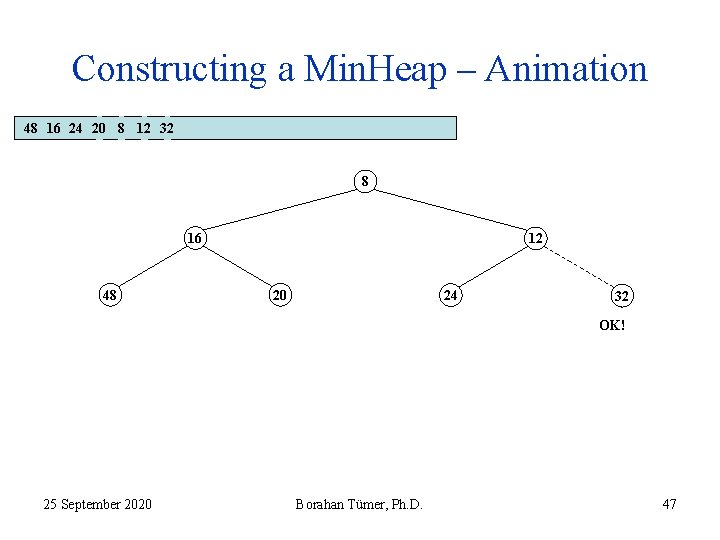 Constructing a MinHeap – Animation

48 16 24 20 8 12 32

8

16

12

48

20

24

32

OK!

25 September 2020

Borahan Tümer, Ph.D.

47